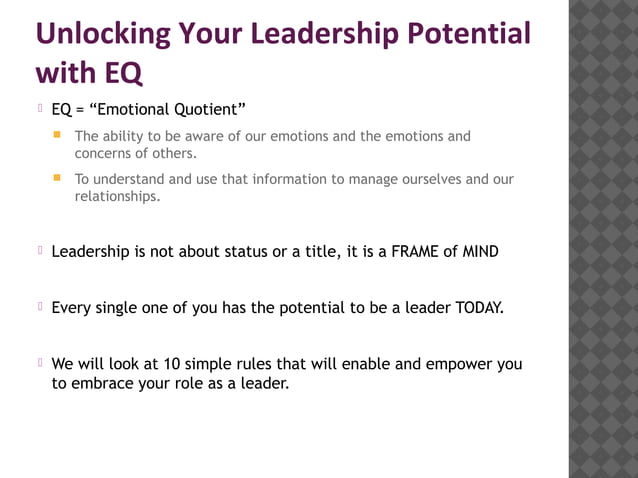 Unlocking Your Leadership Potential with EQ

EQ = “Emotional Quotient”

The ability to be aware of our emotions and the emotions and concerns of others.

To understand and use that information to manage ourselves and our relationships.

Leadership is not about status or a title, it is a FRAME of MIND

Every single one of you has the potential to be a leader TODAY.

We will look at 10 simple rules that will enable and empower you to embrace your role as a leader.